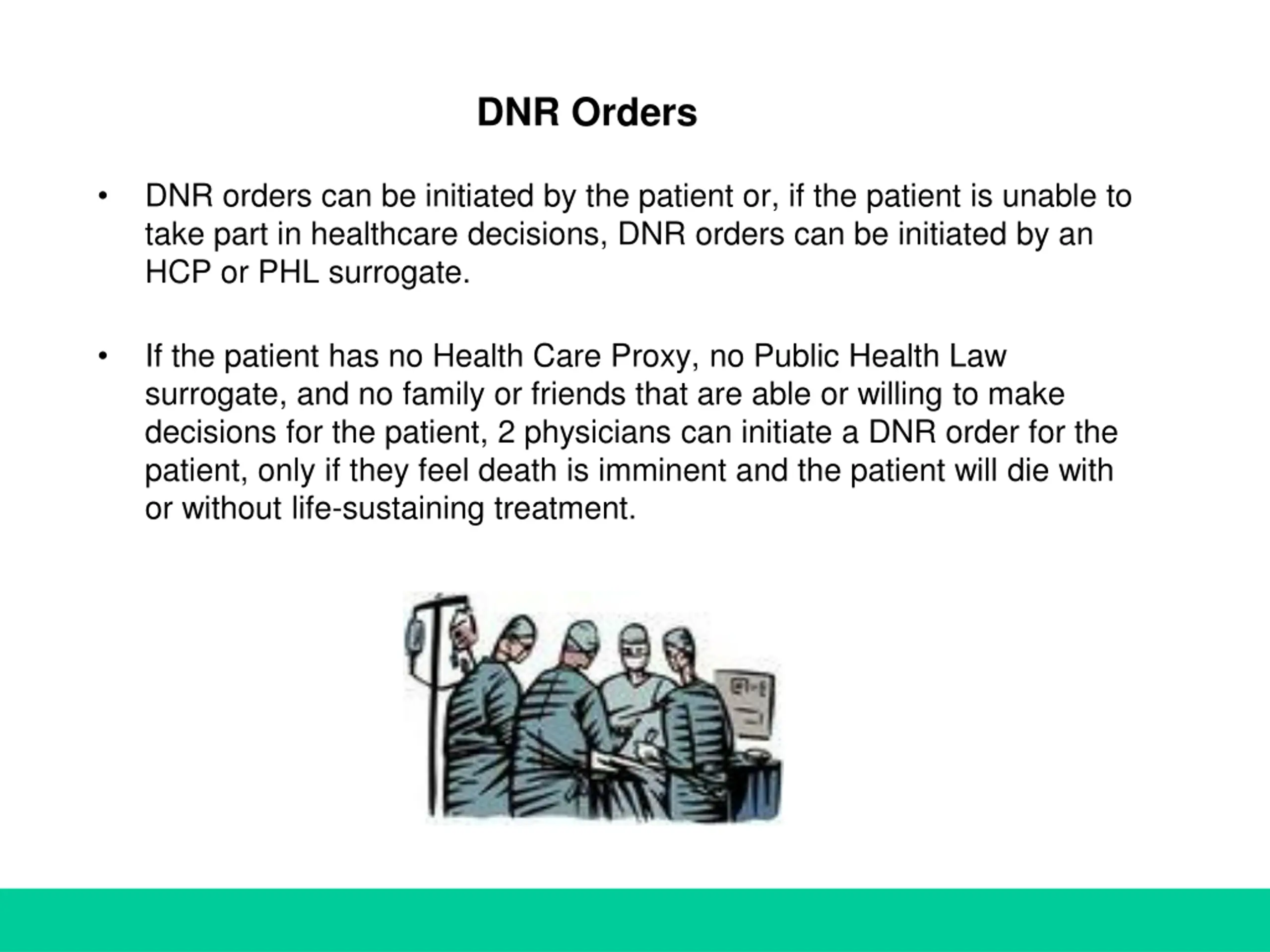 DNR Orders

• DNR orders can be initiated by the patient or, if the patient is unable to take part in healthcare decisions, DNR orders can be initiated by an HCP or PHL surrogate.

• If the patient has no Health Care Proxy, no Public Health Law surrogate, and no family or friends that are able or willing to make decisions for the patient, 2 physicians can initiate a DNR order for the patient, only if they feel death is imminent and the patient will die with or without life-sustaining treatment.